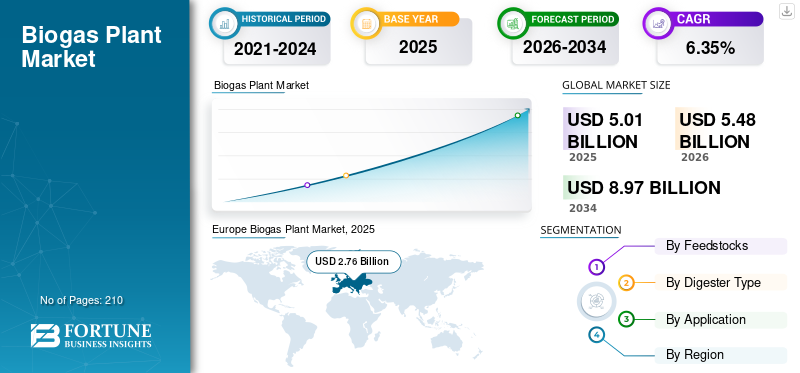 Biogas Plant Market

No of Pages: 210

FORTUNE
BUSINESS INSIGHTS

HISTORICAL PERIOD
2021-2024

BASE YEAR
2025

FORECAST PERIOD
2026-2034

CAGR
6.35%

Biogas Plant Market

GLOBAL MARKET SIZE

USD 5.01 BILLION
2025

USD 5.48 BILLION
2026

USD 8.97 BILLION
2034

Europe Biogas Plant Market, 2025

USD 2.76 Billion

SEGMENTATION

1 By Feedstocks
2 By Digester Type
3 By Application
4 By Region